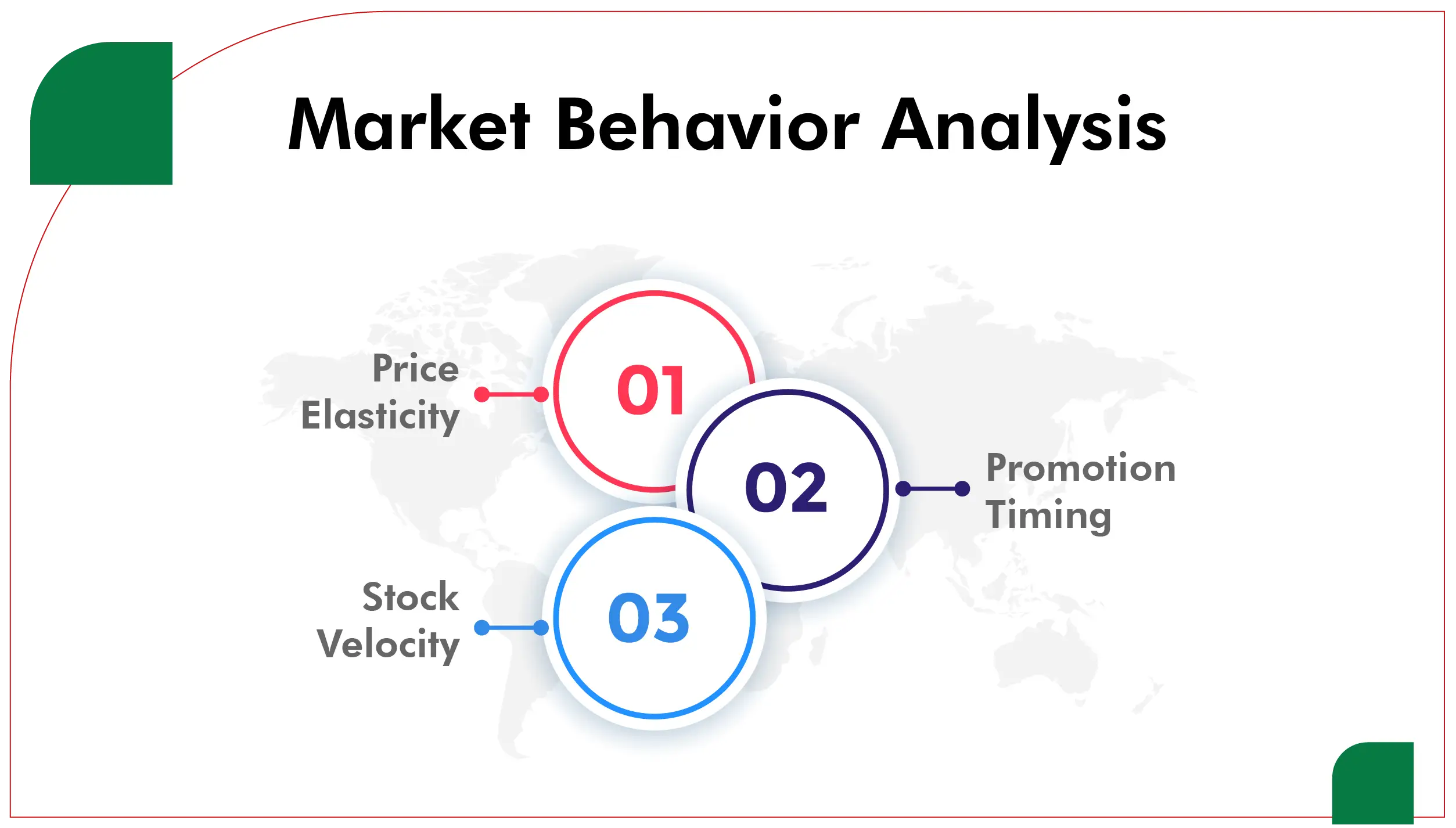 Market Behavior Analysis

Price Elasticity

01

02

Promotion Timing

Stock Velocity

03